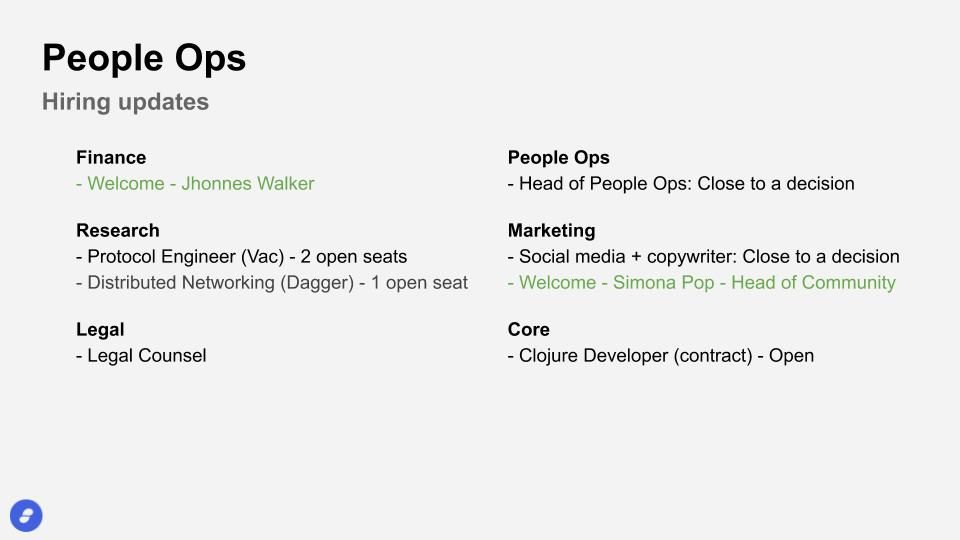 People Ops
Hiring updates

Finance
- Welcome - Jhonnes Walker

Research
- Protocol Engineer (Vac) - 2 open seats
- Distributed Networking (Dagger) - 1 open seat

Legal
- Legal Counsel

People Ops
- Head of People Ops: Close to a decision

Marketing
- Social media + copywriter: Close to a decision
- Welcome - Simona Pop - Head of Community

Core
- Clojure Developer (contract) - Open